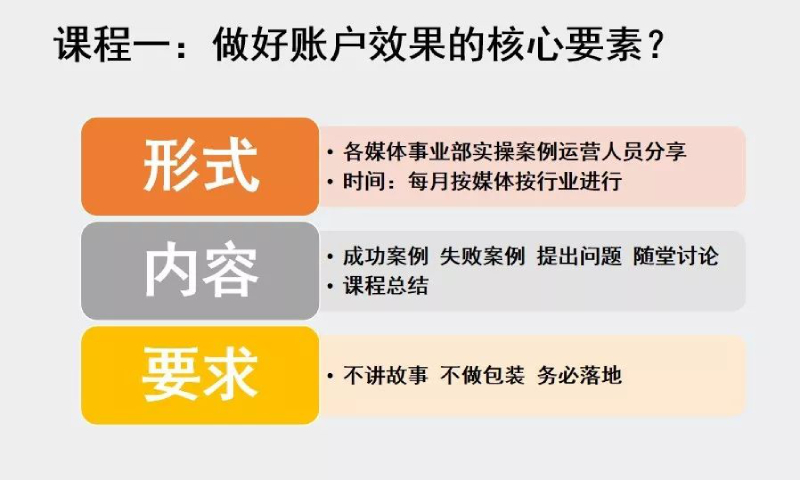 课程一：做好账户效果的核心要素？

形式

• 各媒体事业部实操案例运营人员分享
• 时间：每月按媒体按行业进行

内容

• 成功案例 失败案例 提出问题 随堂讨论
• 课程总结

要求

• 不讲故事 不做包装 务必落地